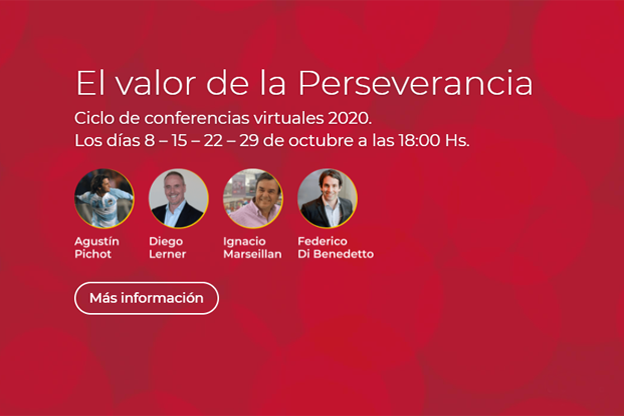 El valor de la Perseverancia

Ciclo de conferencias virtuales 2020.
Los días 8 – 15 – 22 – 29 de octubre a las 18:00 Hs.

Agustín Pichot

Diego Lerner

Ignacio Marseillan

Federico Di Benedetto

Más información